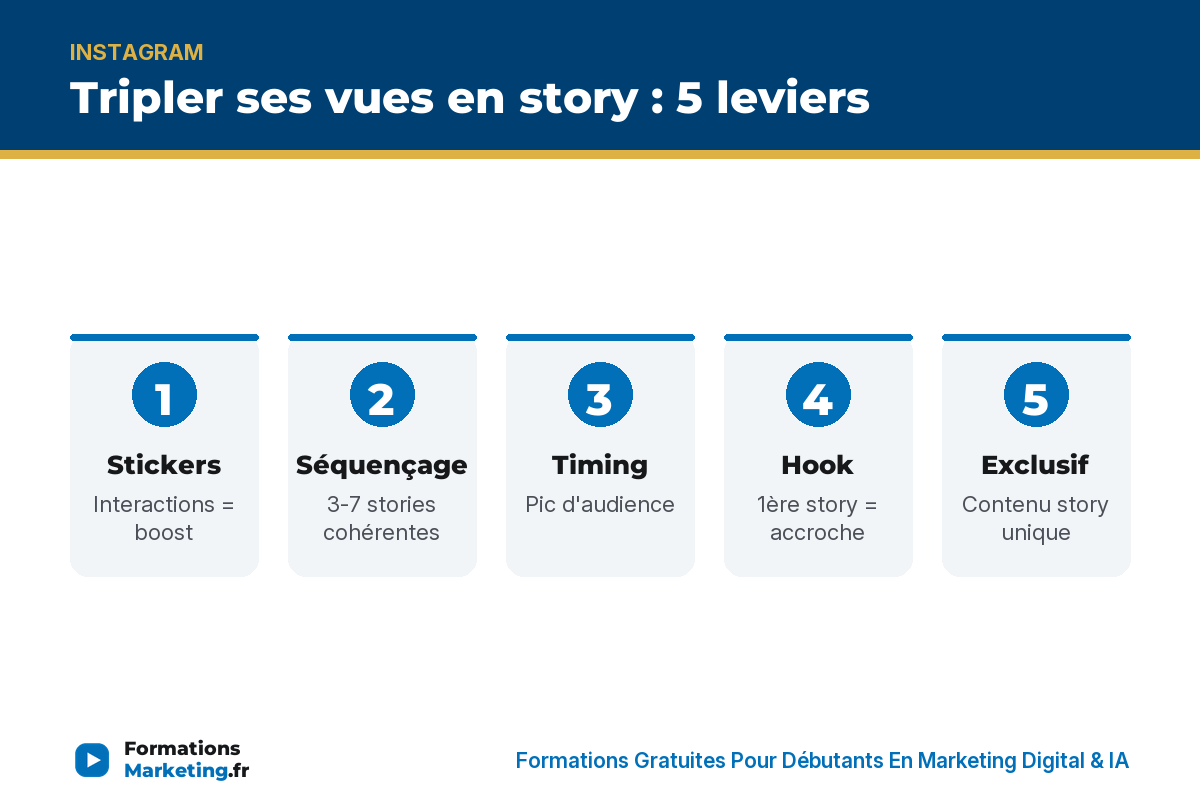 INSTAGRAM

Tripler ses vues en story : 5 leviers

1
Stickers
Interactions = boost

2
Séquençage
3-7 stories cohérentes

3
Timing
Pic d'audience

4
Hook
1ère story = accroche

5
Exclusif
Contenu story unique

Formations Marketing.fr

Formations Gratuites Pour Débutants En Marketing Digital & IA